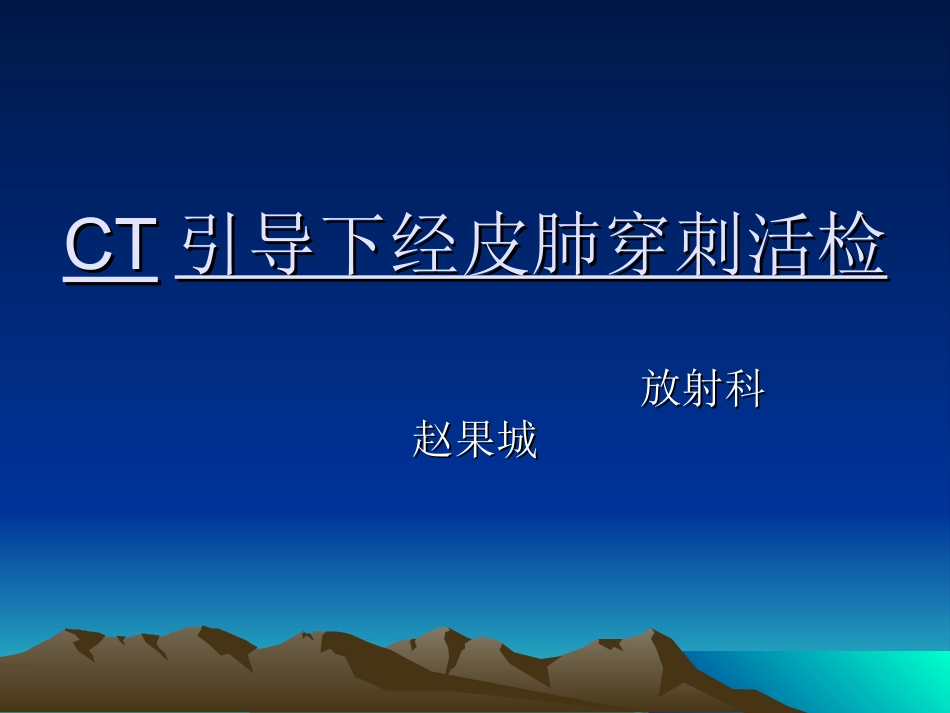 CT 引导下经皮肺穿刺活检

放射科
赵果城